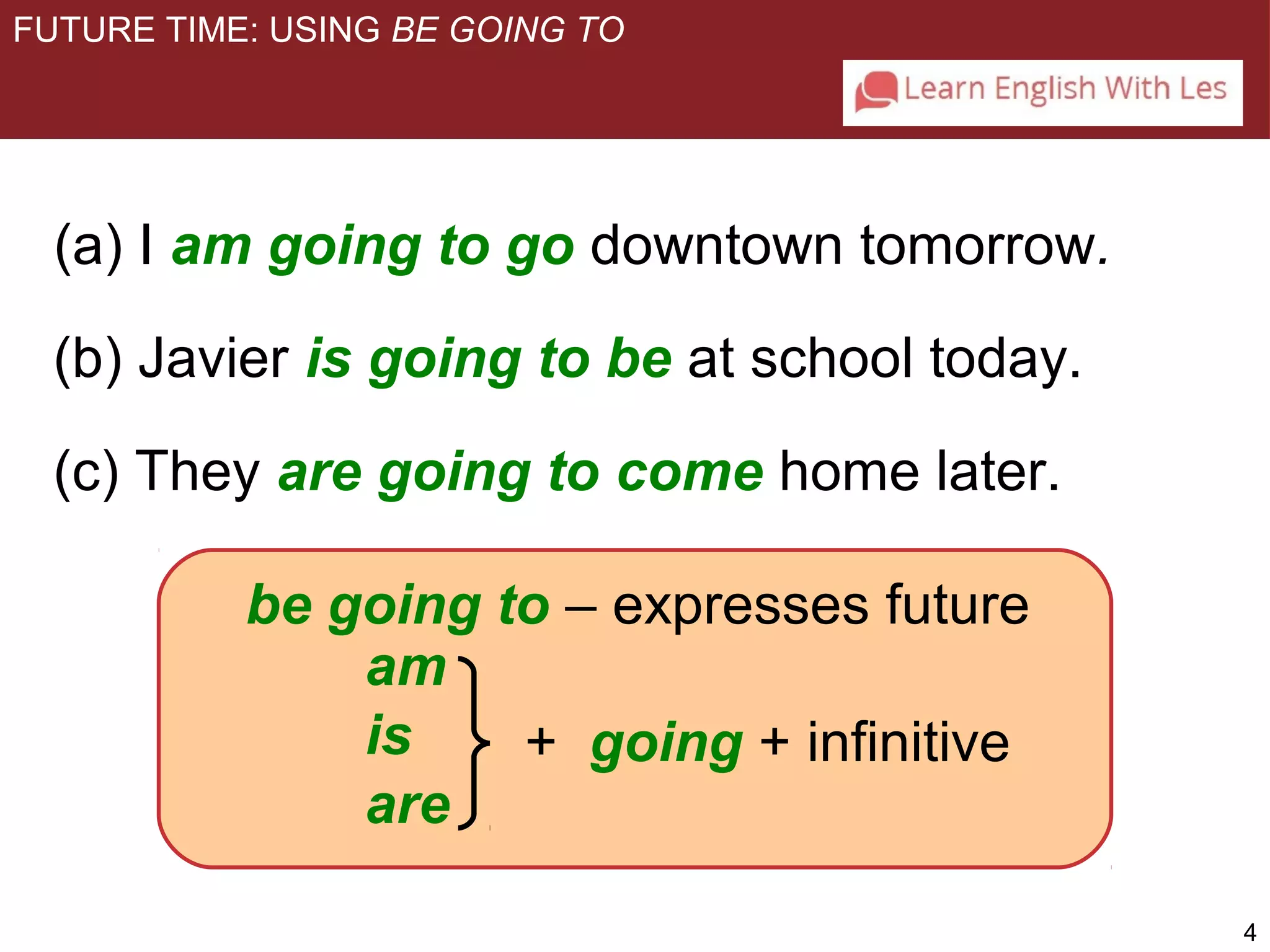 FUTURE TIME: USING BE GOING TO

Learn English With Les

(a) I am going to go downtown tomorrow.

(b) Javier is going to be at school today.

(c) They are going to come home later.

be going to – expresses future

am
is
are
+ going + infinitive

4